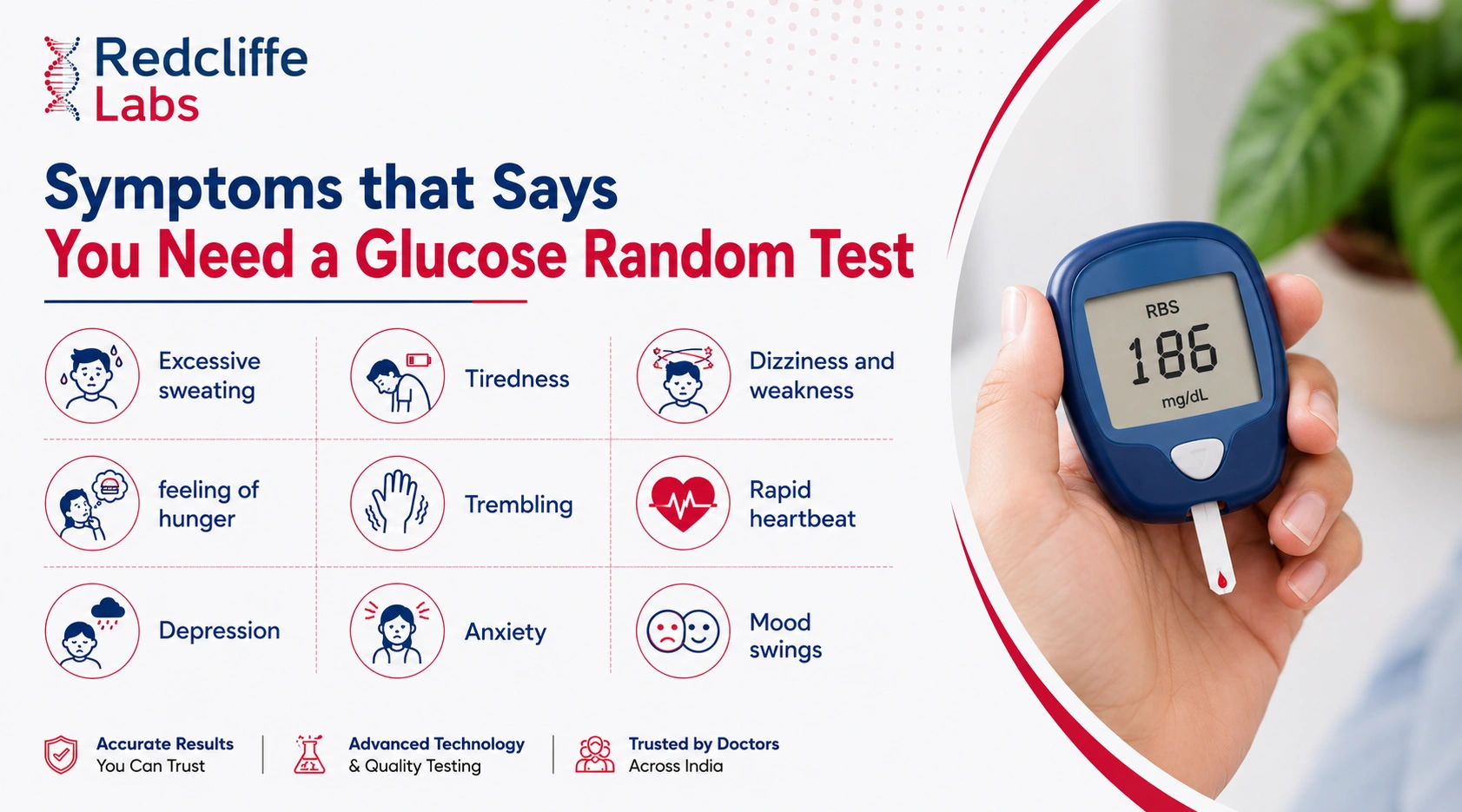 Redcliffe Labs

Symptoms that Says
You Need a Glucose Random Test

Excessive sweating

Tiredness

Dizziness and weakness

feeling of hunger

Trembling

Rapid heartbeat

Depression

Anxiety

Mood swings

RBS
186
mg/dL

Accurate Results
You Can Trust

Advanced Technology
& Quality Testing

Trusted by Doctors
Across India